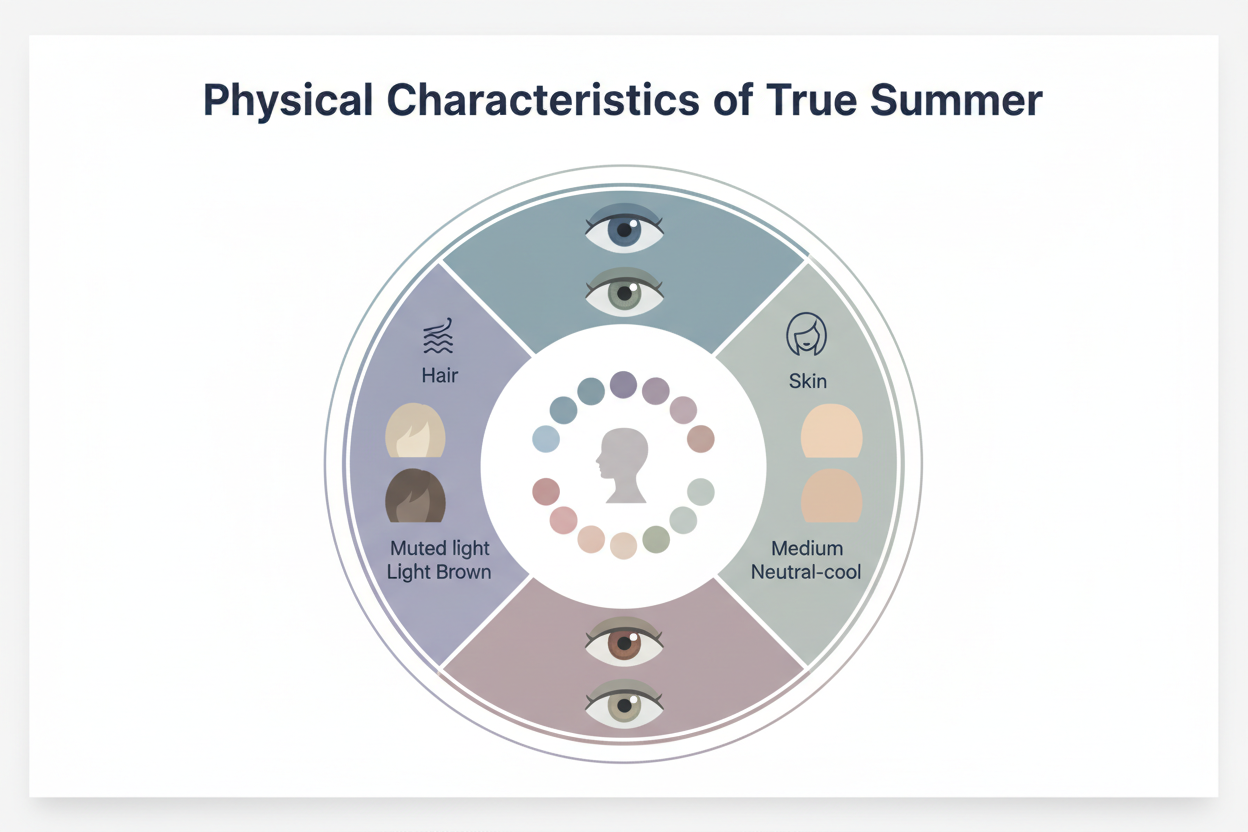 Physical Characteristics of True Summer

Hair

Muted light
Light Brown

Skin

Medium
Neutral-cool